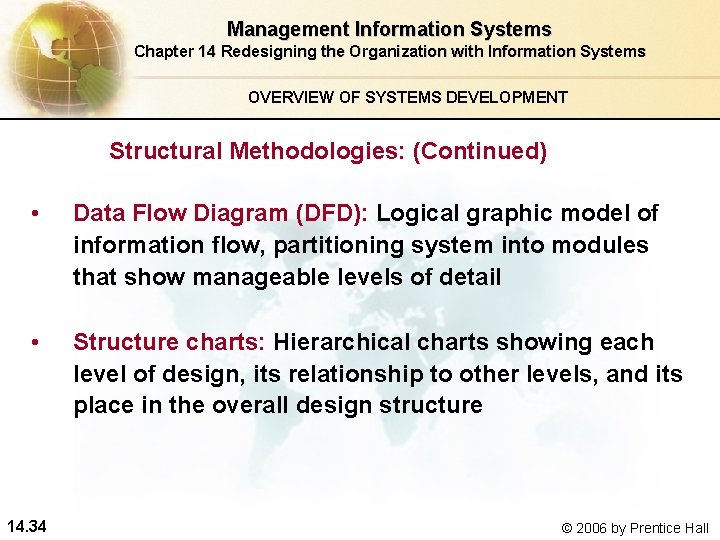 Management Information Systems
Chapter 14 Redesigning the Organization with Information Systems

OVERVIEW OF SYSTEMS DEVELOPMENT

Structural Methodologies: (Continued)

• Data Flow Diagram (DFD): Logical graphic model of information flow, partitioning system into modules that show manageable levels of detail

• Structure charts: Hierarchical charts showing each level of design, its relationship to other levels, and its place in the overall design structure

14.34

© 2006 by Prentice Hall